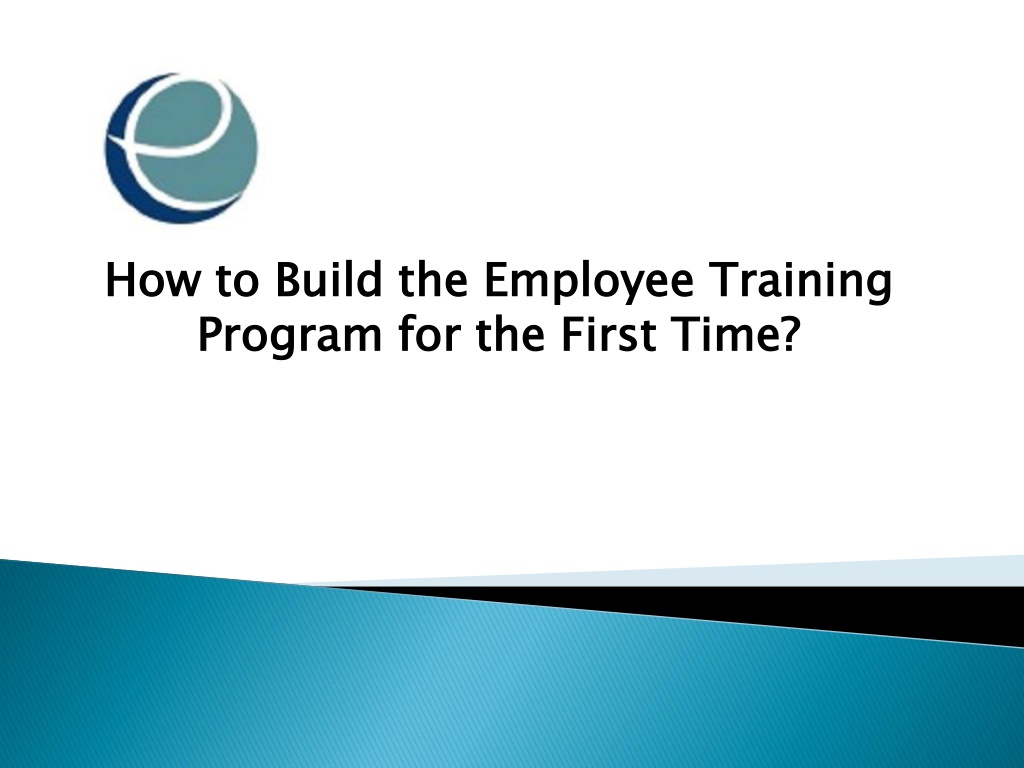 How to Build the Employee Training Program for the First Time?